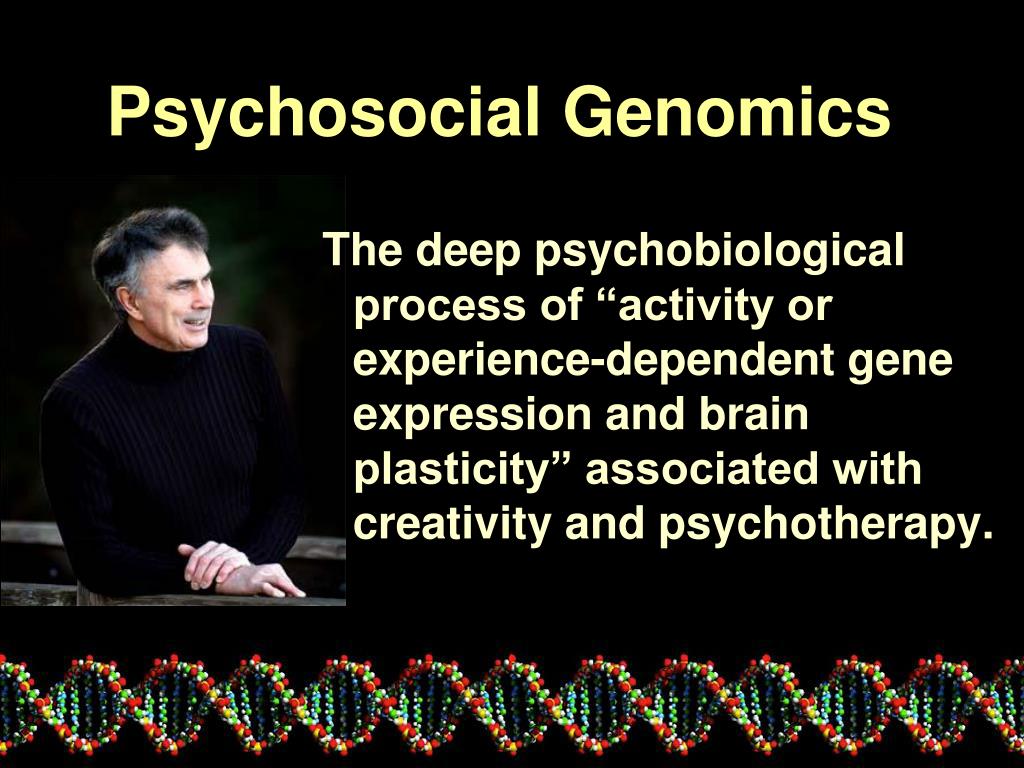 Psychosocial Genomics

The deep psychobiological process of “activity or experience-dependent gene expression and brain plasticity” associated with creativity and psychotherapy.